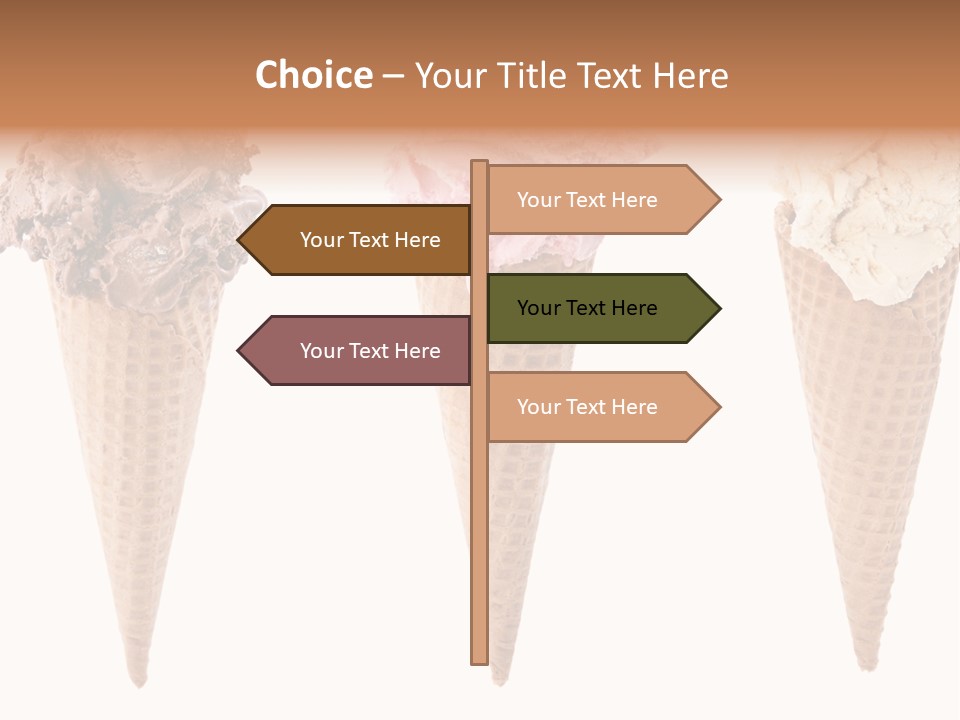 Choice – Your Title Text Here

Your Text Here

Your Text Here

Your Text Here

Your Text Here

Your Text Here